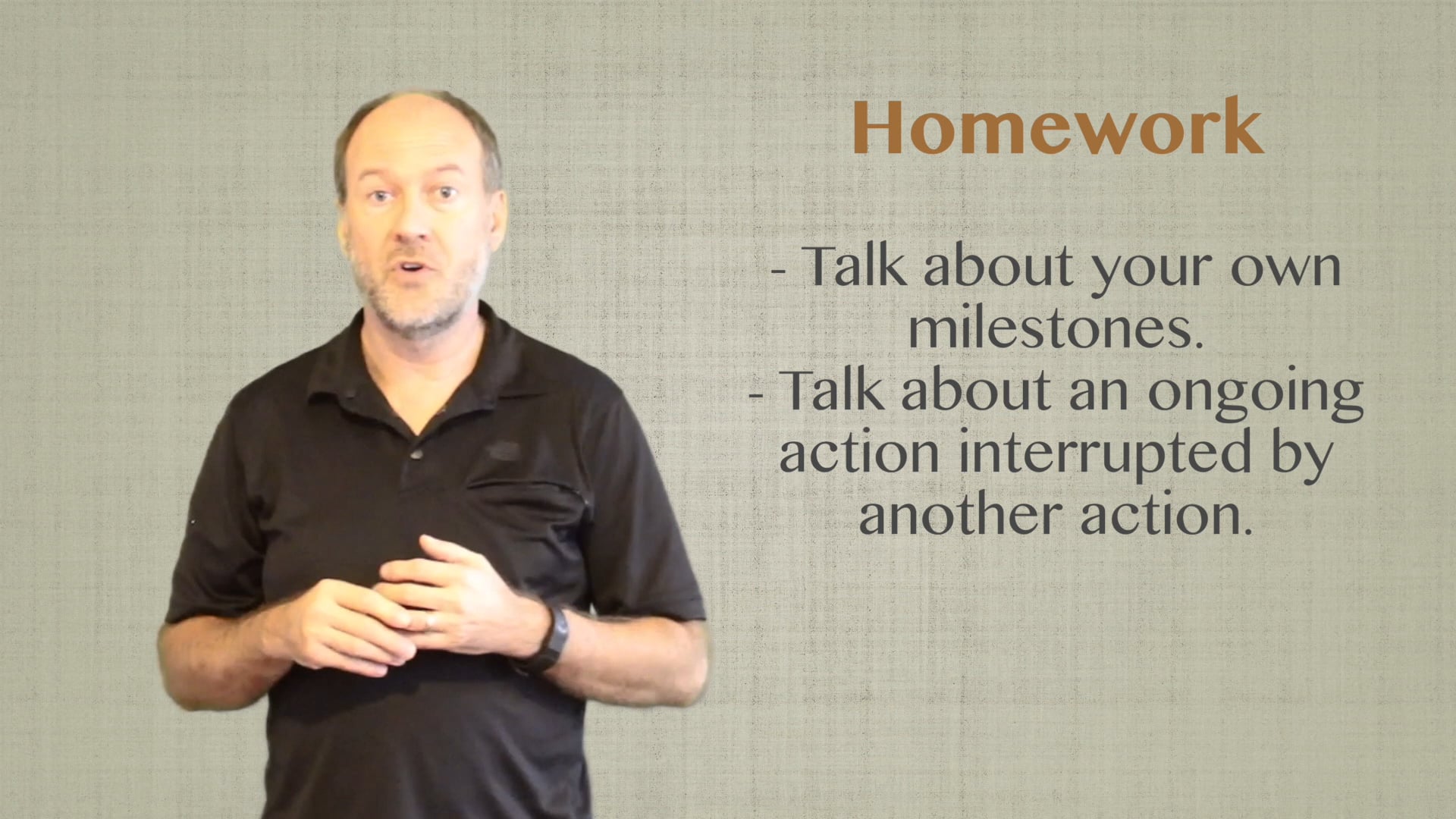 Homework

- Talk about your own milestones.
- Talk about an ongoing action interrupted by another action.